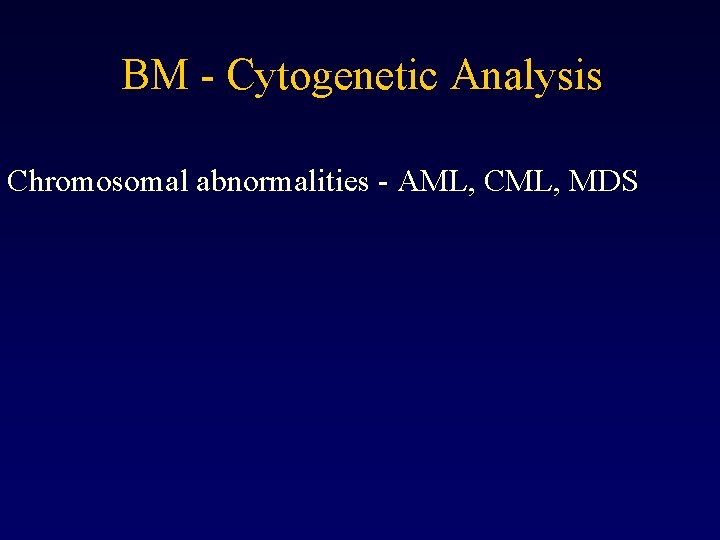 BM - Cytogenetic Analysis

Chromosomal abnormalities - AML, CML, MDS